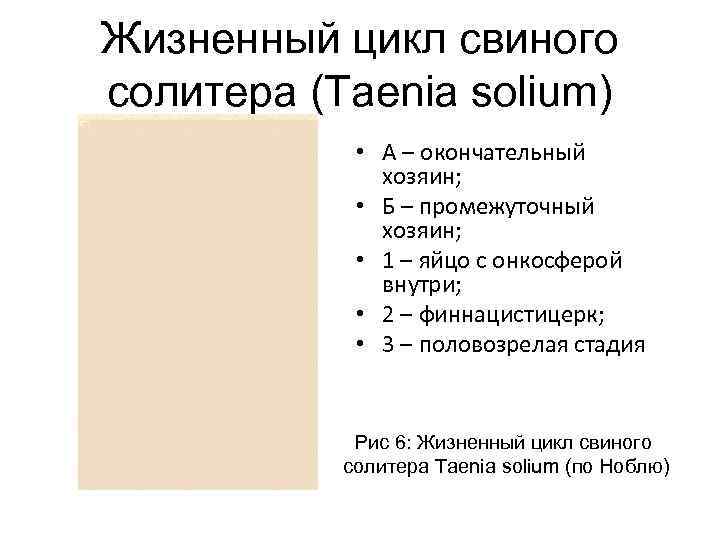 Жизненный цикл свиного солитера (Taenia solium)

• А – окончательный хозяин;
• Б – промежуточный хозяин;
• 1 – яйцо с онкосферой внутри;
• 2 – финнацистицерк;
• 3 – половозрелая стадия

Рис 6: Жизненный цикл свиного солитера Taenia solium (по Ноблю)